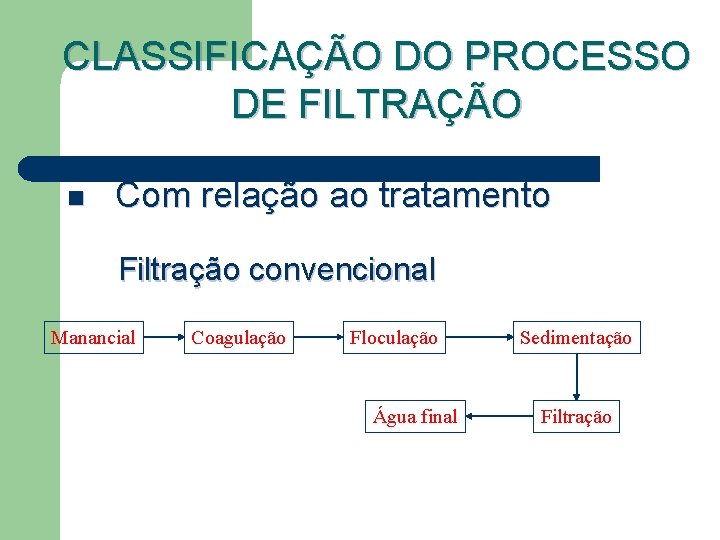 CLASSIFICAÇÃO DO PROCESSO DE FILTRAÇÃO

Com relação ao tratamento

Filtração convencional

Manancial
Coagulação
Floculação
Sedimentação
Filtração
Água final